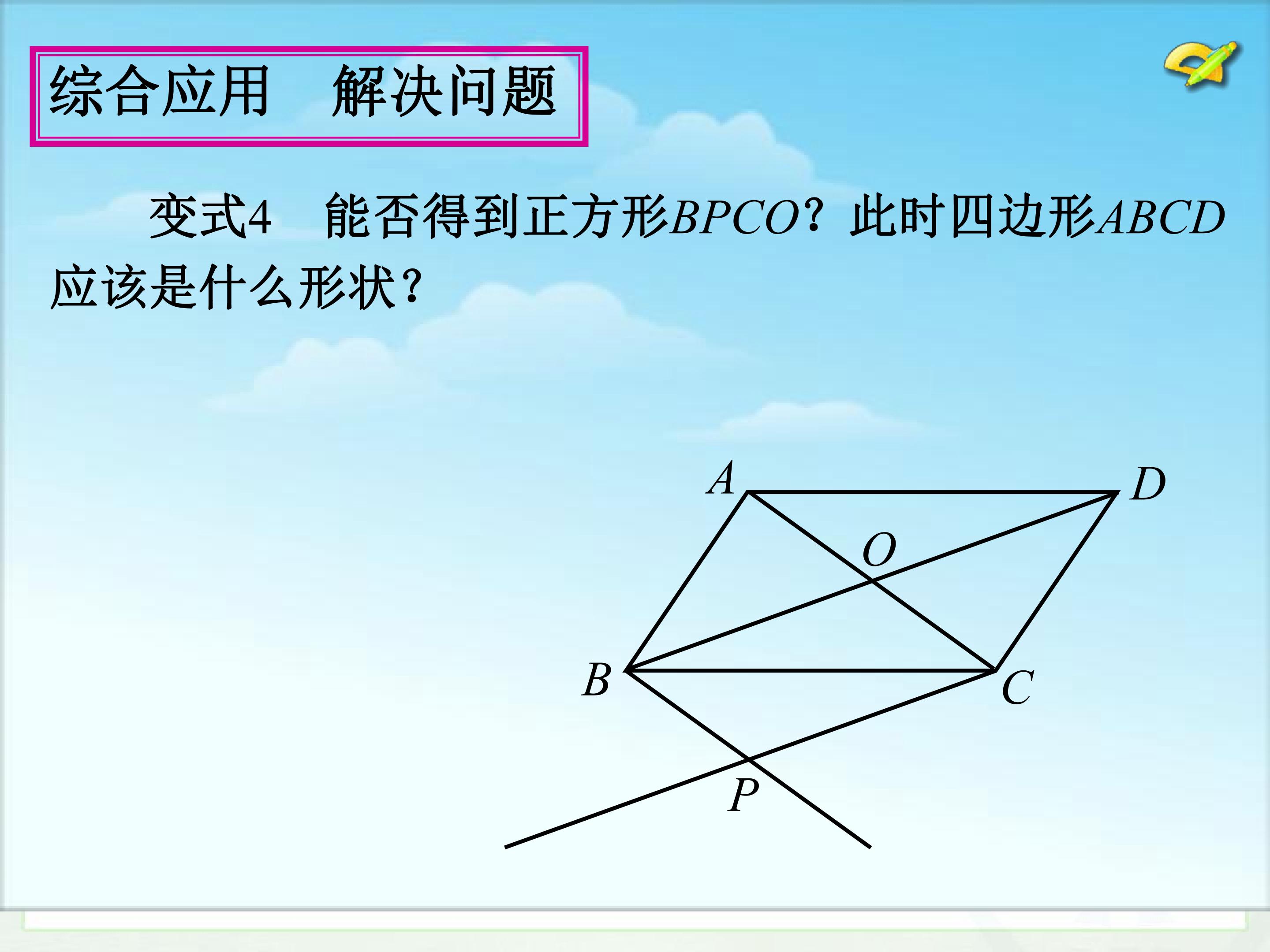 综合应用　解决问题

变式4　能否得到正方形$BPCO$？此时四边形$ABCD$应该是什么形状？

$A$
$D$
$O$
$B$
$C$
$P$